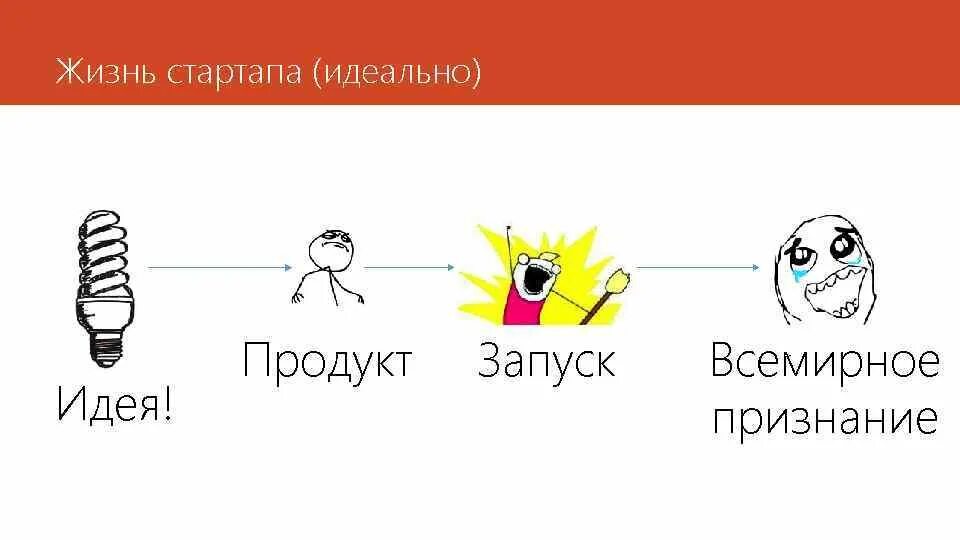 Жизнь стартапа (идеально)

Идея!

Продукт

Запуск

Всемирное признание